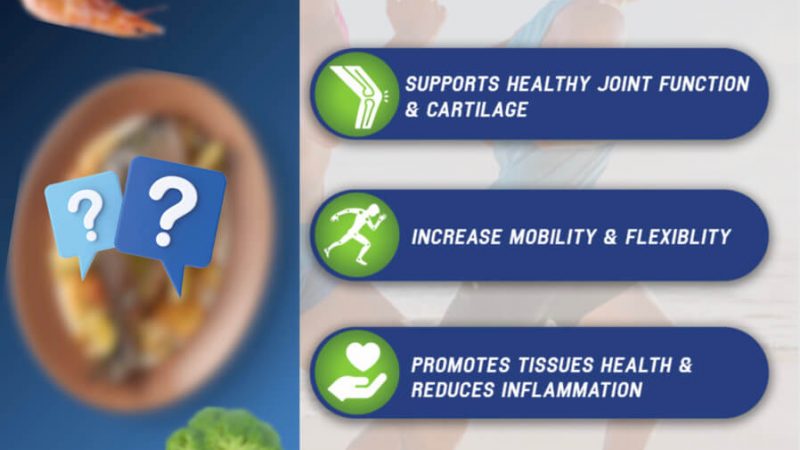 ?
?

SUPPORTS HEALTHY JOINT FUNCTION & CARTILAGE

INCREASE MOBILITY & FLEXIBLITY

PROMOTES TISSUES HEALTH & REDUCES INFLAMMATION